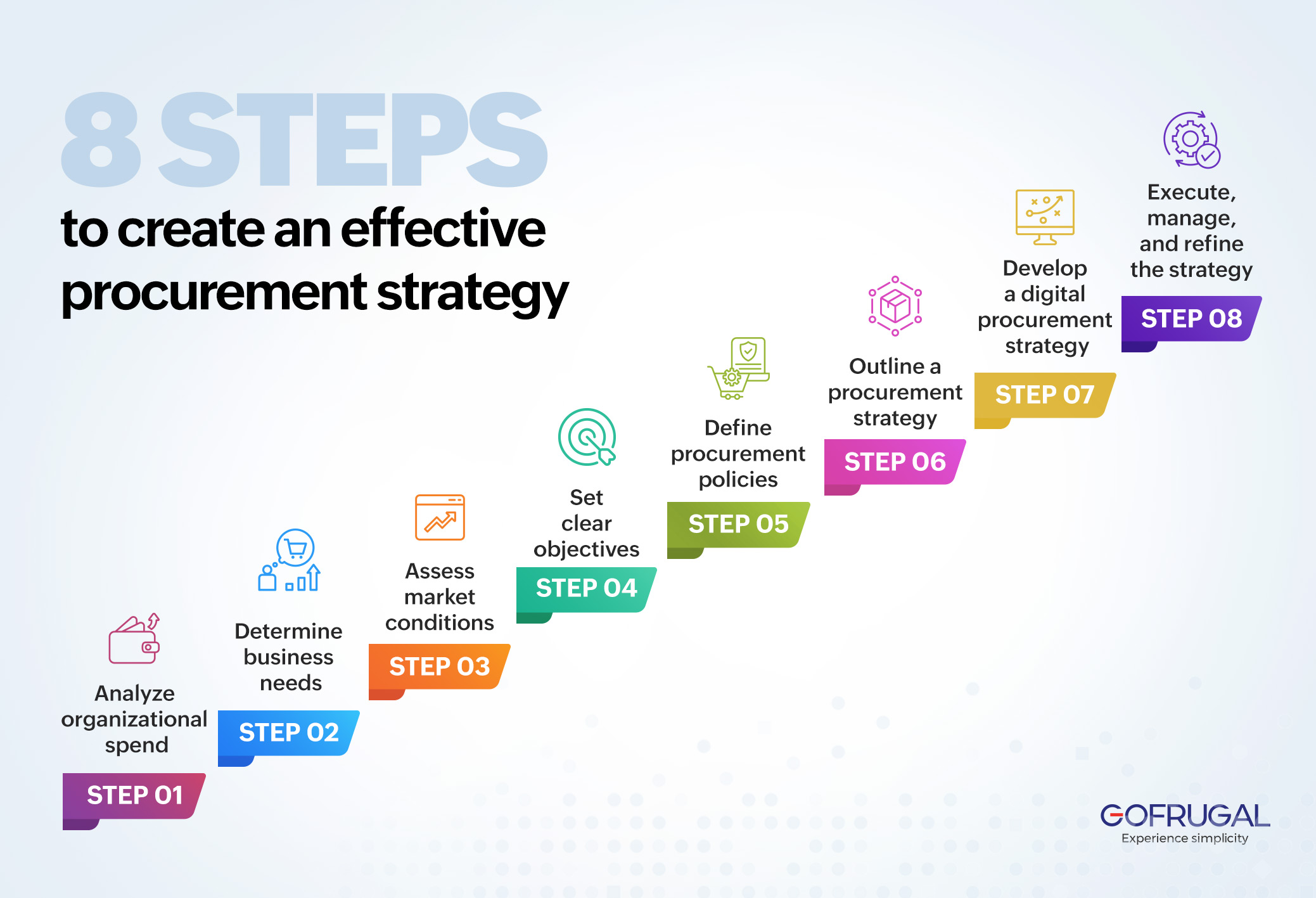 8 STEPS
to create an effective procurement strategy

Analyze organizational spend
STEP 01

Determine business needs
STEP 02

Assess market conditions
STEP 03

Set clear objectives
STEP 04

Define procurement policies
STEP 05

Outline a procurement strategy
STEP 06

Develop a digital procurement strategy
STEP 07

Execute, manage, and refine the strategy
STEP 08

GOFRUGAL
Experience simplicity